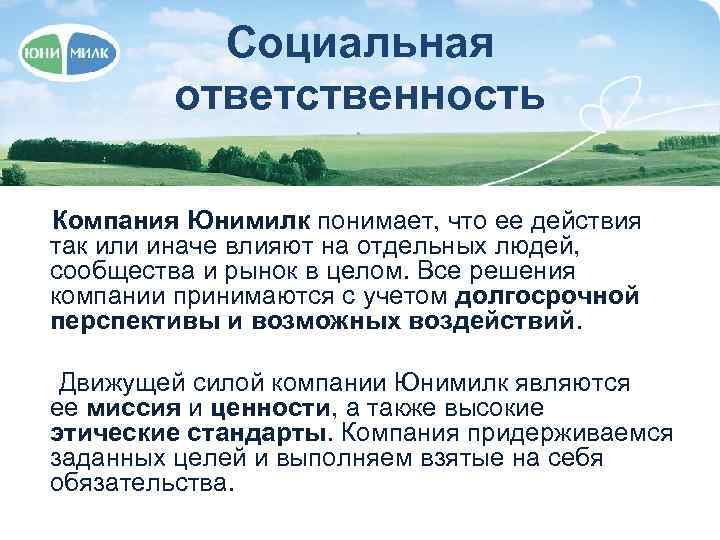 ЮНИ МИЛК

Социальная ответственность

Компания Юнимилк понимает, что ее действия так или иначе влияют на отдельных людей, сообщества и рынок в целом. Все решения компании принимаются с учетом долгосрочной перспективы и возможных воздействий.

Движущей силой компании Юнимилк являются ее миссия и ценности, а также высокие этические стандарты. Компания придерживаемся заданных целей и выполняем взятые на себя обязательства.